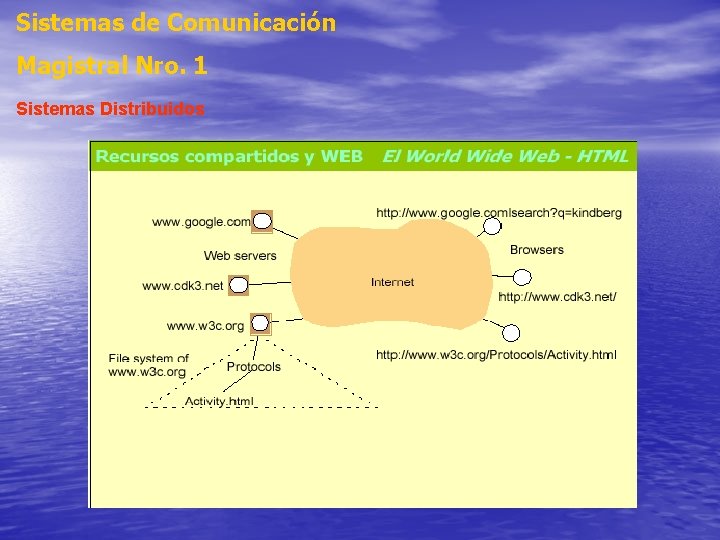 Sistemas de Comunicación

Magistral Nro. 1

Sistemas Distribuidos

Recursos compartidos y WEB El World Wide Web - HTML

www.google.com

Web servers

www.cdk3.net

www.w3c.org

File system of www.w3c.org

Protocols

Activity.html

Internet

http://www.google.comlsearch?q=kindberg

Browsers

http://www.cdk3.net/

http://www.w3c.org/Protocols/Activity.html